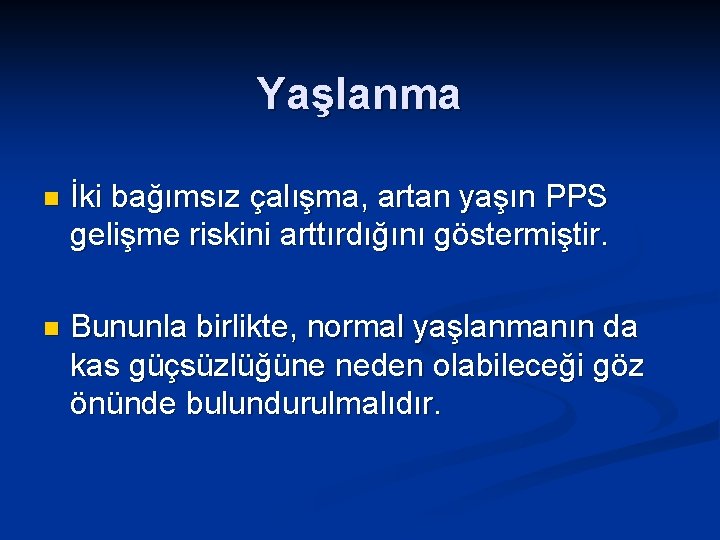 Yaşlanma

İki bağımsız çalışma, artan yaşın PPS gelişme riskini arttırdığını göstermiştir.

Bununla birlikte, normal yaşlanmanın da kas güçsüzlüğüne neden olabileceği göz önünde bulundurulmalıdır.